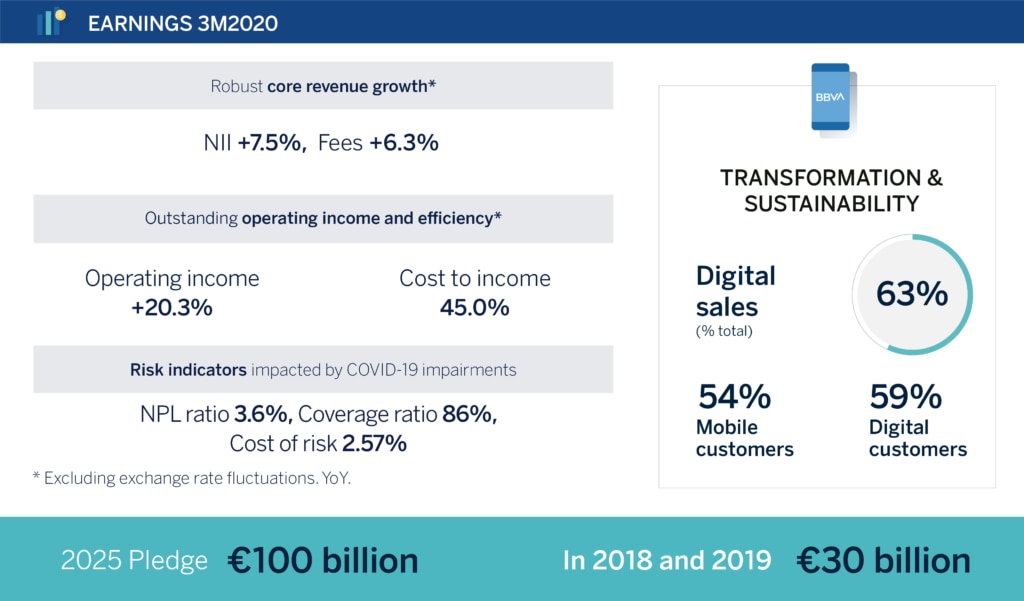 EARNINGS 3M2020

Robust core revenue growth*

NII +7.5%, Fees +6.3%

Outstanding operating income and efficiency*

Operating income +20.3%

Cost to income 45.0%

Risk indicators impacted by COVID-19 impairments

NPL ratio 3.6%, Coverage ratio 86%, Cost of risk 2.57%

* Excluding exchange rate fluctuations. YoY.

BBVA

TRANSFORMATION & SUSTAINABILITY

Digital sales (% total)

63%

54% Mobile customers

59% Digital customers

2025 Pledge €100 billion

In 2018 and 2019 €30 billion